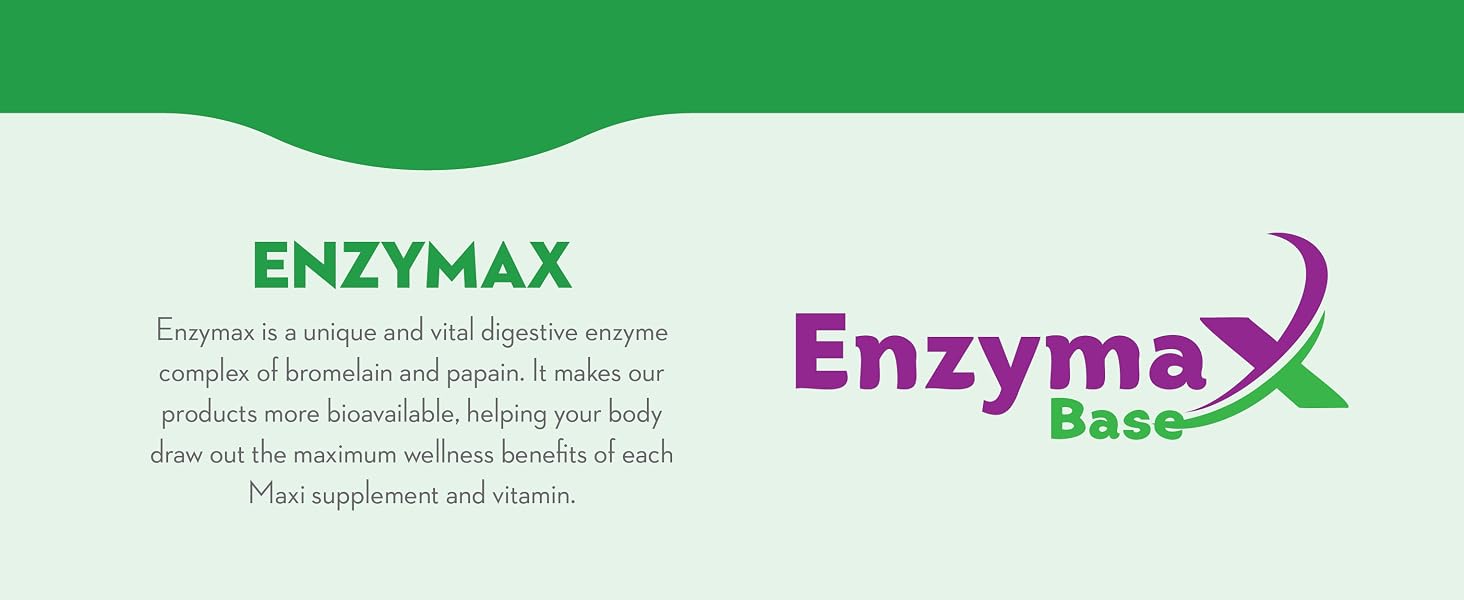 ENZYMAX

Enzymax is a unique and vital digestive enzyme complex of bromelain and papain. It makes our products more bioavailable, helping your body draw out the maximum wellness benefits of each Maxi supplement and vitamin.

Enzymax
Base